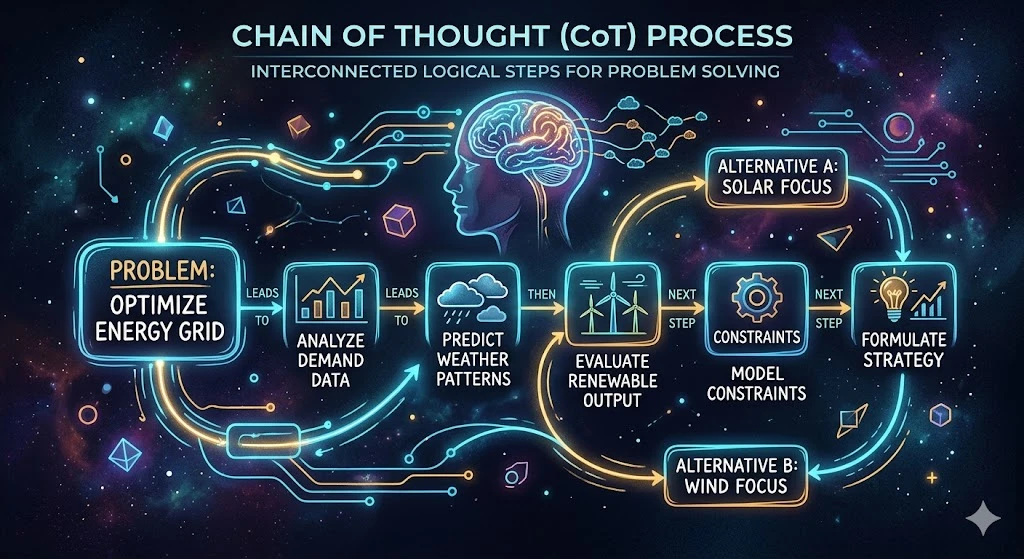 CHAIN OF THOUGHT (CoT) PROCESS

INTERCONNECTED LOGICAL STEPS FOR PROBLEM SOLVING

PROBLEM: OPTIMIZE ENERGY GRID

LEADS TO

ANALYZE DEMAND DATA

LEADS TO

PREDICT WEATHER PATTERNS

THEN

EVALUATE RENEWABLE OUTPUT

NEXT STEP

CONSTRAINTS

MODEL CONSTRAINTS

NEXT STEP

FORMULATE STRATEGY

ALTERNATIVE A: SOLAR FOCUS

ALTERNATIVE B: WIND FOCUS